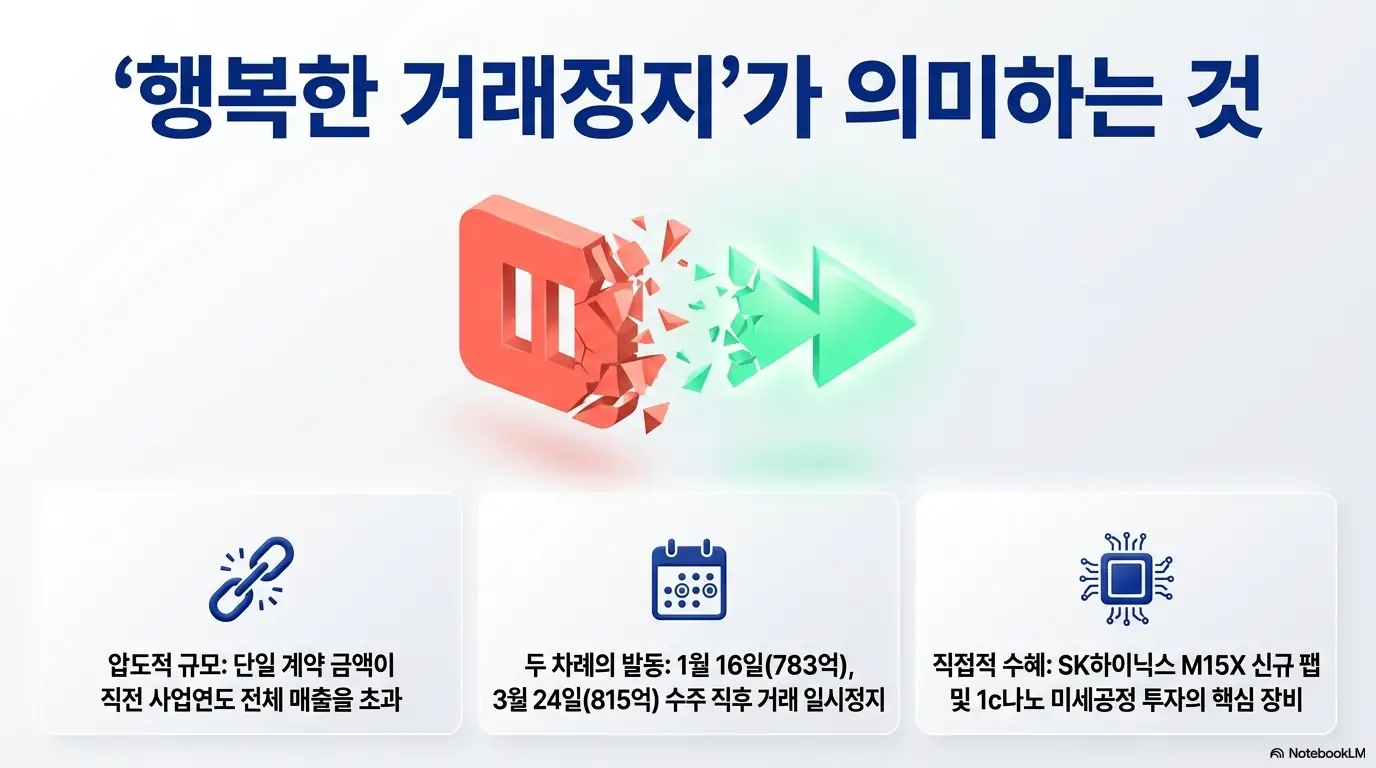 ‘행복한 거래정지’가 의미하는 것

압도적 규모: 단일 계약 금액이 직전 사업연도 전체 매출을 초과

두 차례의 발동: 1월 16일(783억), 3월 24일(815억) 수주 직후 거래 일시정지

직접적 수혜: SK하이닉스 M15X 신규 팹 및 1c나노 미세공정 투자의 핵심 장비

NotebookLM